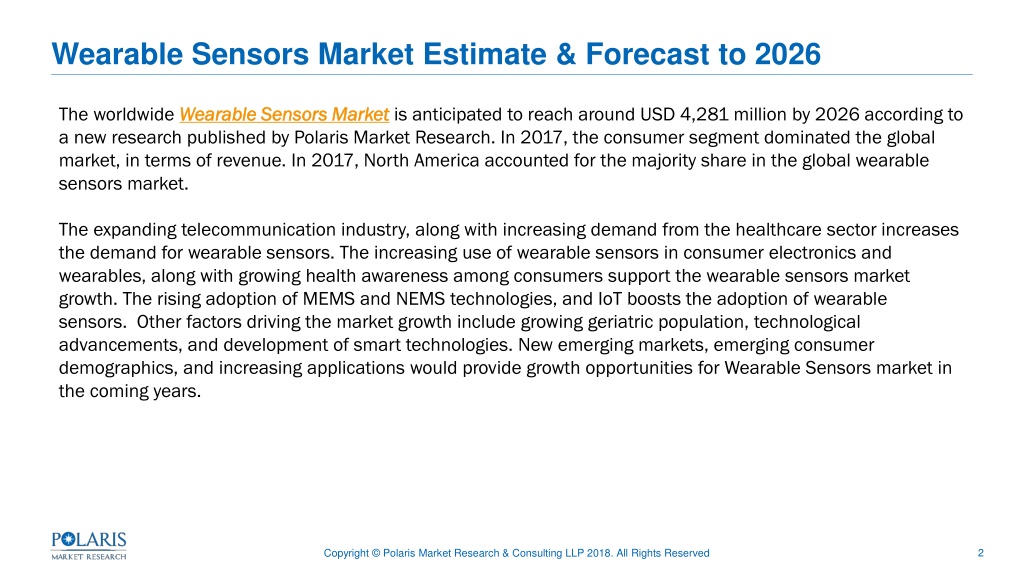 Wearable Sensors Market Estimate & Forecast to 2026

The worldwide Wearable Sensors Market is anticipated to reach around USD 4,281 million by 2026 according to a new research published by Polaris Market Research. In 2017, the consumer segment dominated the global market, in terms of revenue. In 2017, North America accounted for the majority share in the global wearable sensors market.

The expanding telecommunication industry, along with increasing demand from the healthcare sector increases the demand for wearable sensors. The increasing use of wearable sensors in consumer electronics and wearables, along with growing health awareness among consumers support the wearable sensors market growth. The rising adoption of MEMS and NEMS technologies, and IoT boosts the adoption of wearable sensors. Other factors driving the market growth include growing geriatric population, technological advancements, and development of smart technologies. New emerging markets, emerging consumer demographics, and increasing applications would provide growth opportunities for Wearable Sensors market in the coming years.

POLARIS
MARKET RESEARCH

Copyright © Polaris Market Research & Consulting LLP 2018. All Rights Reserved

2